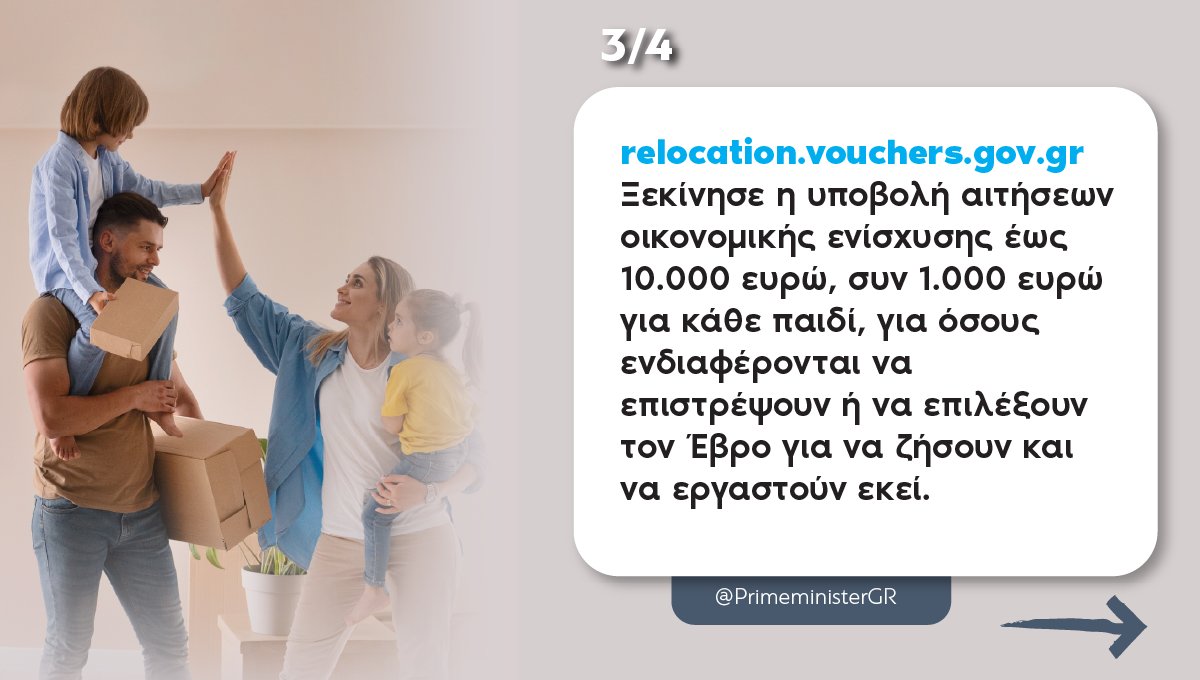 3/4

relocation.vouchers.gov.gr
Ξεκίνησε η υποβολή αιτήσεων οικονομικής ενίσχυσης έως 10.000 ευρώ, συν 1.000 ευρώ για κάθε παιδί, για όσους ενδιαφέρονται να επιστρέψουν ή να επιλέξουν τον Έβρο για να ζήσουν και να εργαστούν εκεί.

@PrimeministerGR